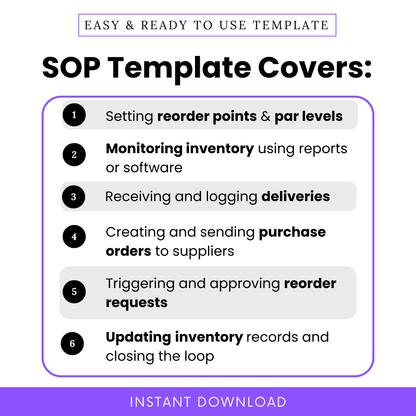 EASY & READY TO USE TEMPLATE

SOP Template Covers:

1 Setting reorder points & par levels

2 Monitoring inventory using reports or software

3 Receiving and logging deliveries

4 Creating and sending purchase orders to suppliers

5 Triggering and approving reorder requests

6 Updating inventory records and closing the loop

INSTANT DOWNLOAD